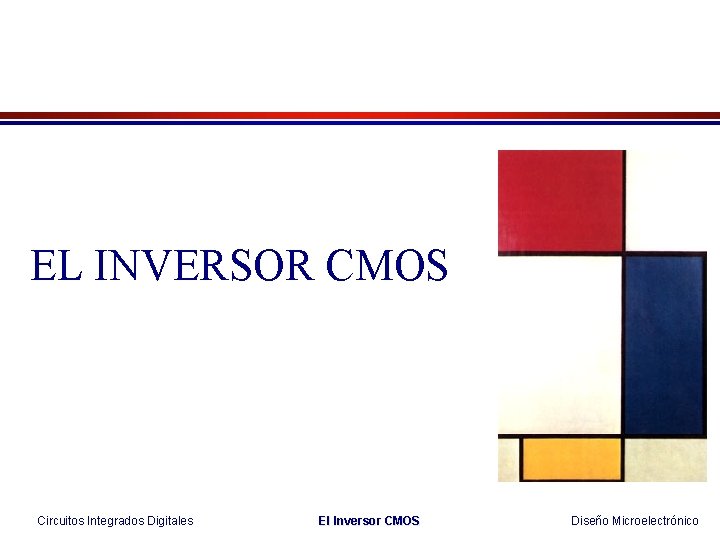 EL INVERSOR CMOS

Circuitos Integrados Digitales El Inversor CMOS Diseño Microelectrónico